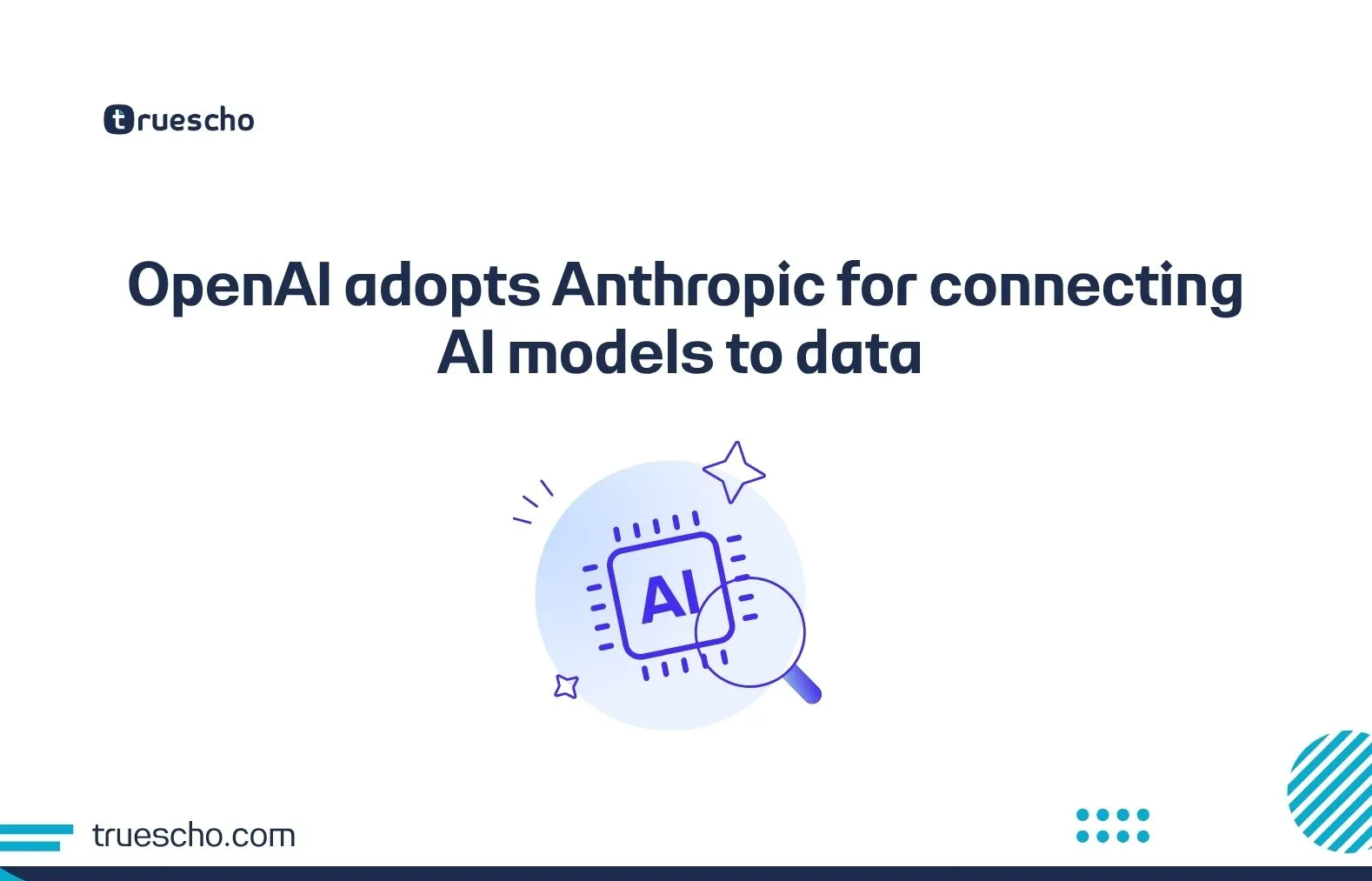 truescho

OpenAI adopts Anthropic for connecting AI models to data

AI

truescho.com